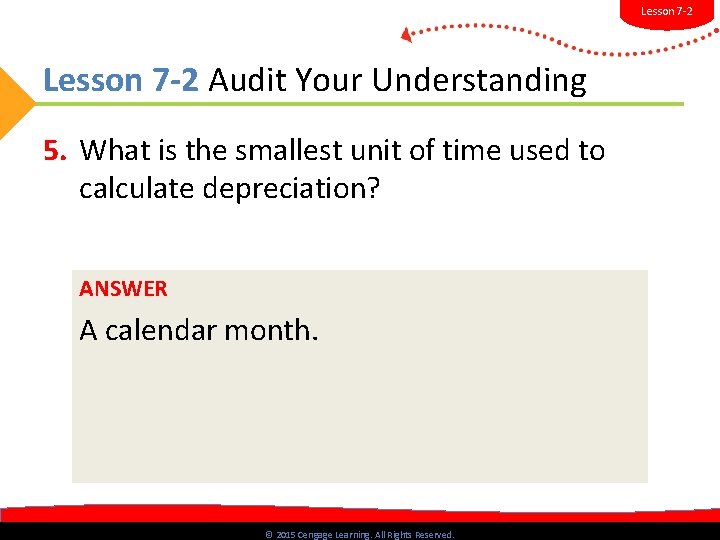 Lesson 7-2

Lesson 7-2 Audit Your Understanding

5. What is the smallest unit of time used to calculate depreciation?

ANSWER

A calendar month.

© 2015 Cengage Learning. All Rights Reserved.